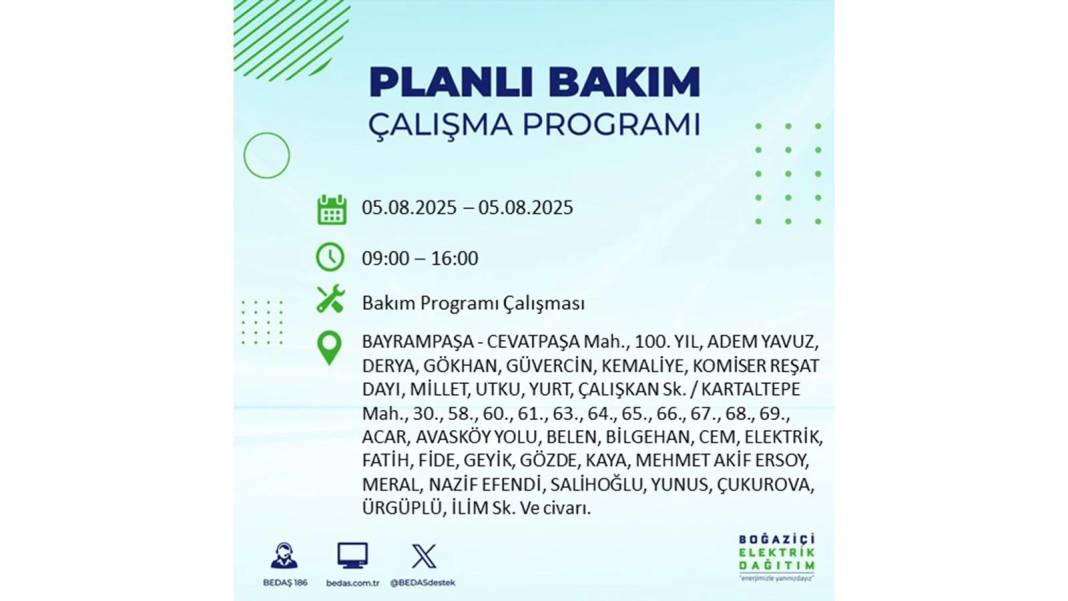 PLANLI BAKIM
ÇALIŞMA PROGRAMI

05.08.2025 – 05.08.2025

09:00 – 16:00

Bakım Programı Çalışması

BAYRAMPAŞA - CEVATPAŞA Mah., 100. YIL, ADEM YAVUZ, DERYA, GÖKHAN, GÜVERCİN, KEMALİYE, KOMİSER REŞAT DAYI, MİLLET, UTKU, YURT, ÇALIŞKAN Sk. / KARTALTEPE Mah., 30., 58., 60., 61., 63., 64., 65., 66., 67., 68., 69., ACAR, AVASKÖY YOLU, BELEN, BİLGEHAN, CEM, ELEKTRİK, FATİH, FİDE, GEYİK, GÖZDE, KAYA, MEHMET AKİF ERSOY, MERAL, NAZİF EFENDİ, SALİHOĞLU, YUNUS, ÇUKUROVA, ÜRGÜPLÜ, İLİM Sk. Ve civarı.

BEDAŞ 186
bedas.com.tr
@BEDASdestek

BOĞAZİÇİ ELEKTRİK DAĞITIM
"enerjimizle yanınızdayız"